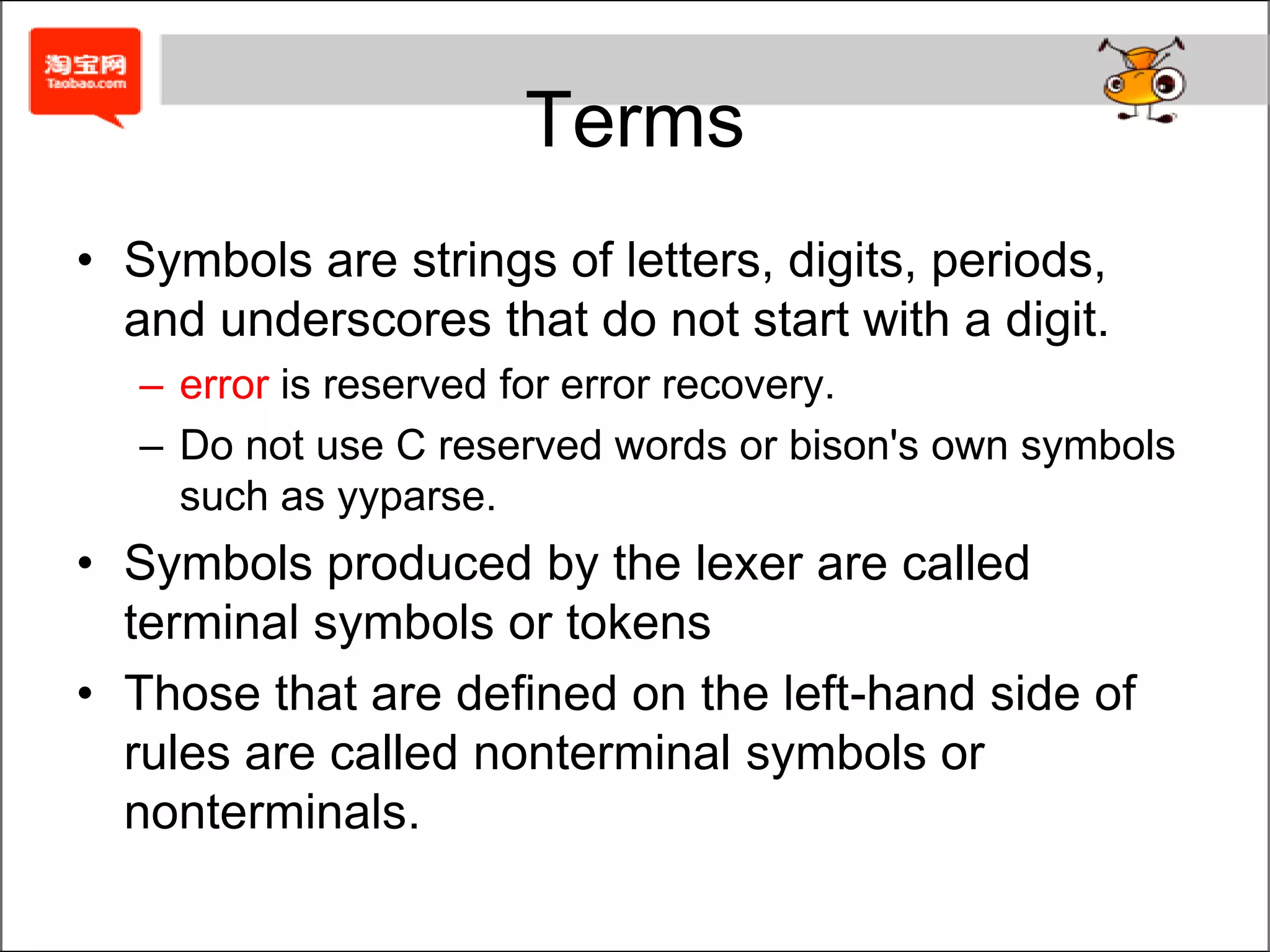 淘宝网
Taobao.com

Terms

• Symbols are strings of letters, digits, periods, and underscores that do not start with a digit.
– error is reserved for error recovery.
– Do not use C reserved words or bison's own symbols such as yyparse.
• Symbols produced by the lexer are called terminal symbols or tokens
• Those that are defined on the left-hand side of rules are called nonterminal symbols or nonterminals.